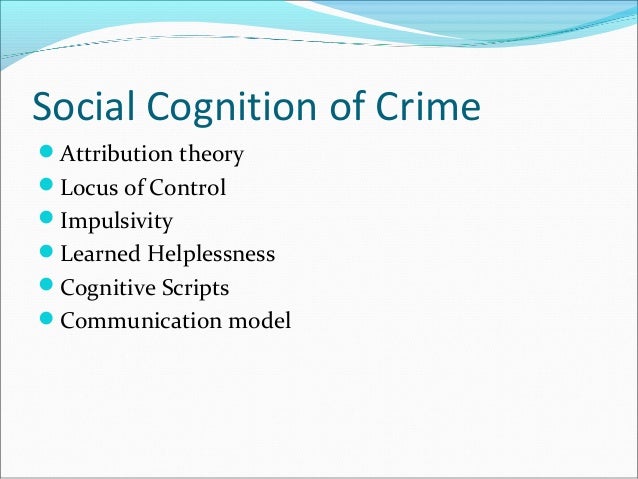 Social Cognition of Crime

- Attribution theory
- Locus of Control
- Impulsivity
- Learned Helplessness
- Cognitive Scripts
- Communication model